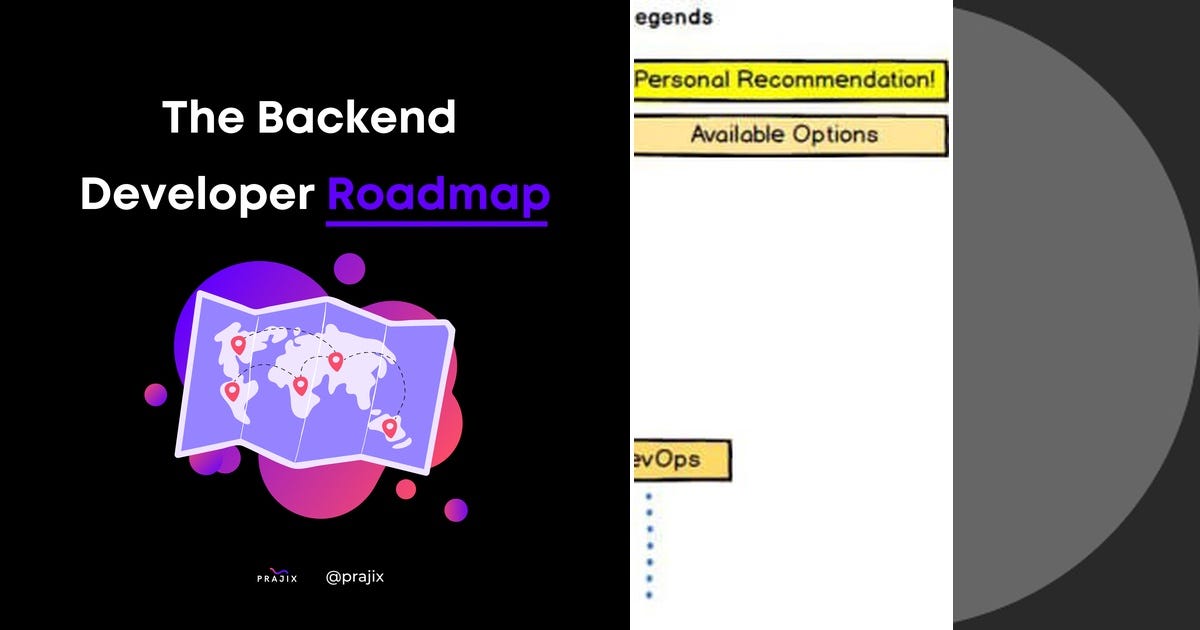 The Backend Developer Roadmap

PRAJIX @prajix

egends

Personal Recommendation!

Available Options

evOps